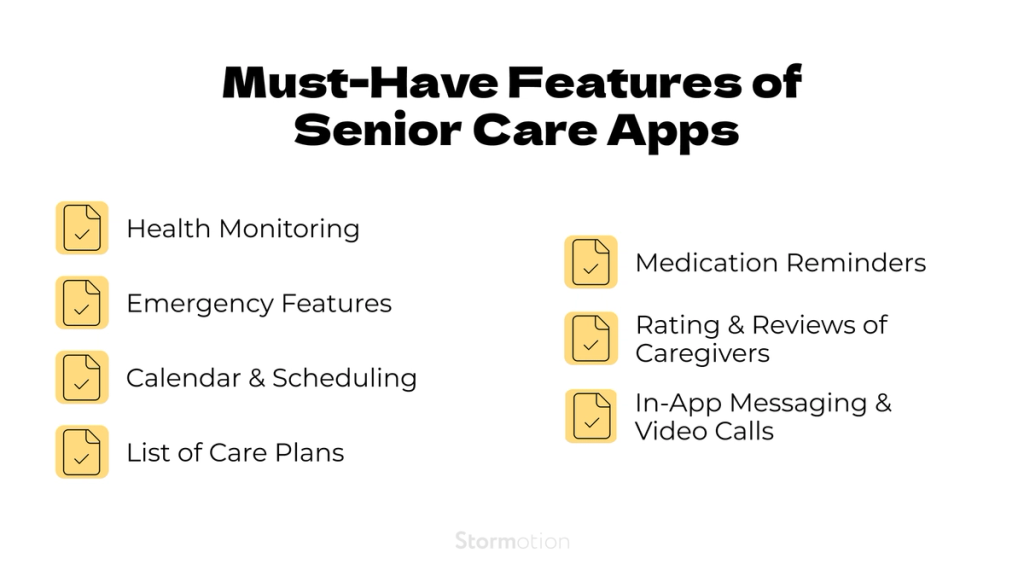 Must-Have Features of Senior Care Apps

Health Monitoring

Emergency Features

Calendar & Scheduling

List of Care Plans

Medication Reminders

Rating & Reviews of Caregivers

In-App Messaging & Video Calls

Stormotion